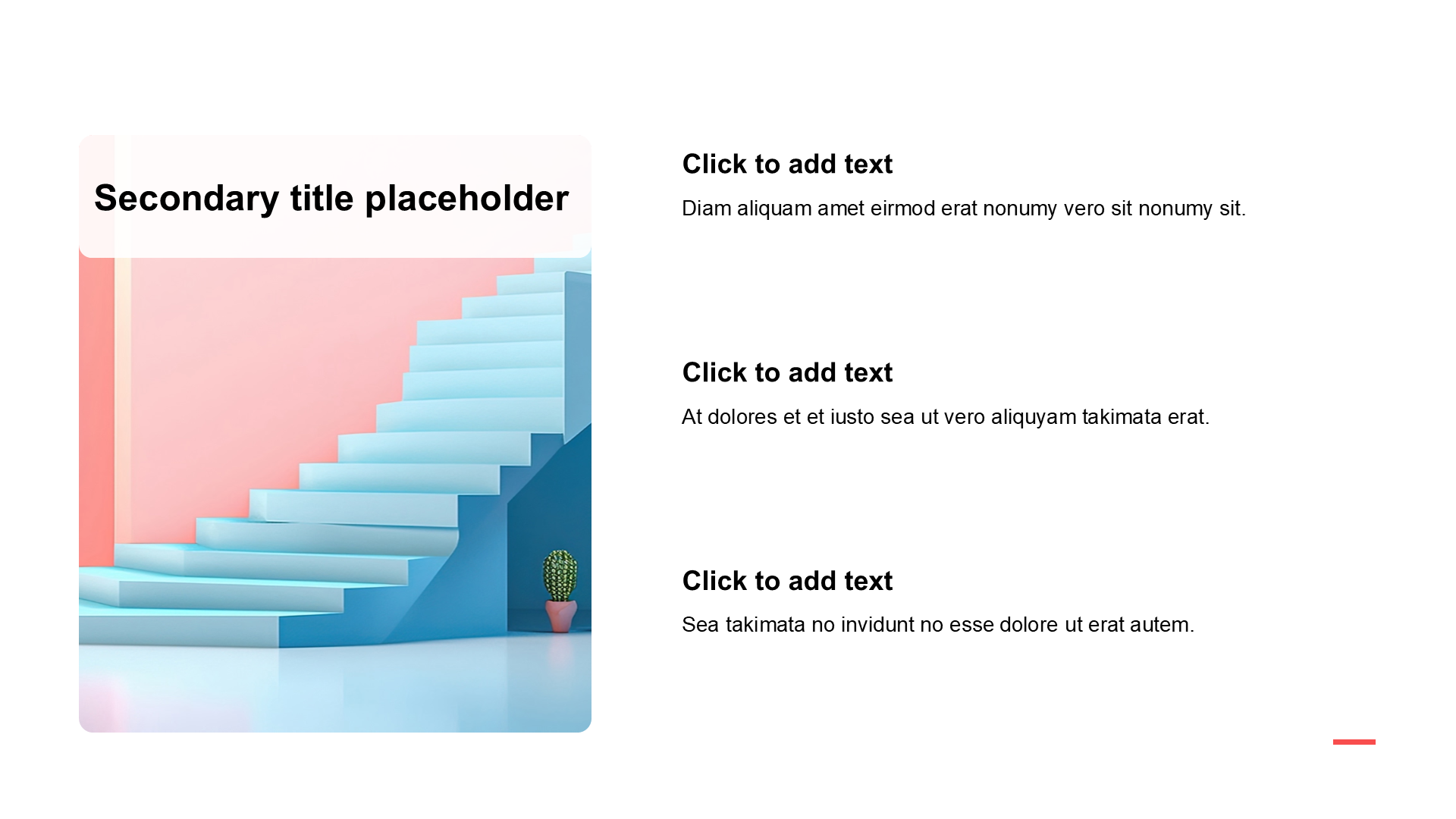 Secondary title placeholder

Click to add text

Diam aliquam amet eirmod erat nonumy vero sit nonumy sit.

Click to add text

At dolores et et iusto sea ut vero aliquyam takimata erat.

Click to add text

Sea takimata no invidunt no esse dolore ut erat autem.